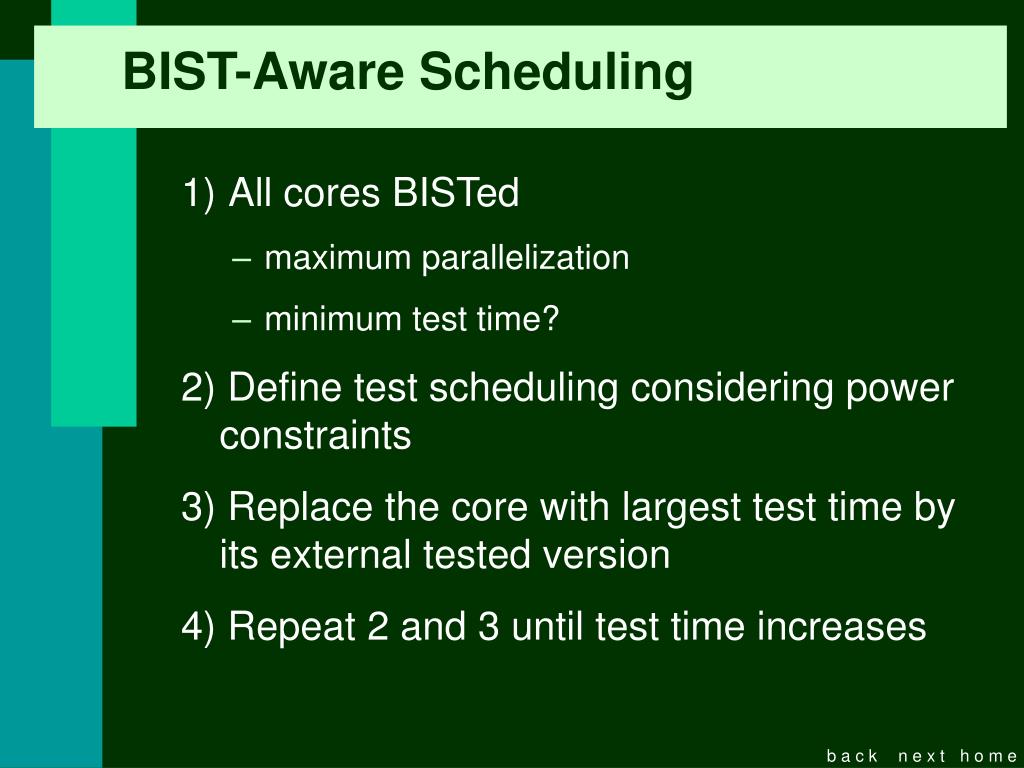 BIST-Aware Scheduling

1) All cores BISTed

– maximum parallelization

– minimum test time?

2) Define test scheduling considering power constraints

3) Replace the core with largest test time by its external tested version

4) Repeat 2 and 3 until test time increases

back next home